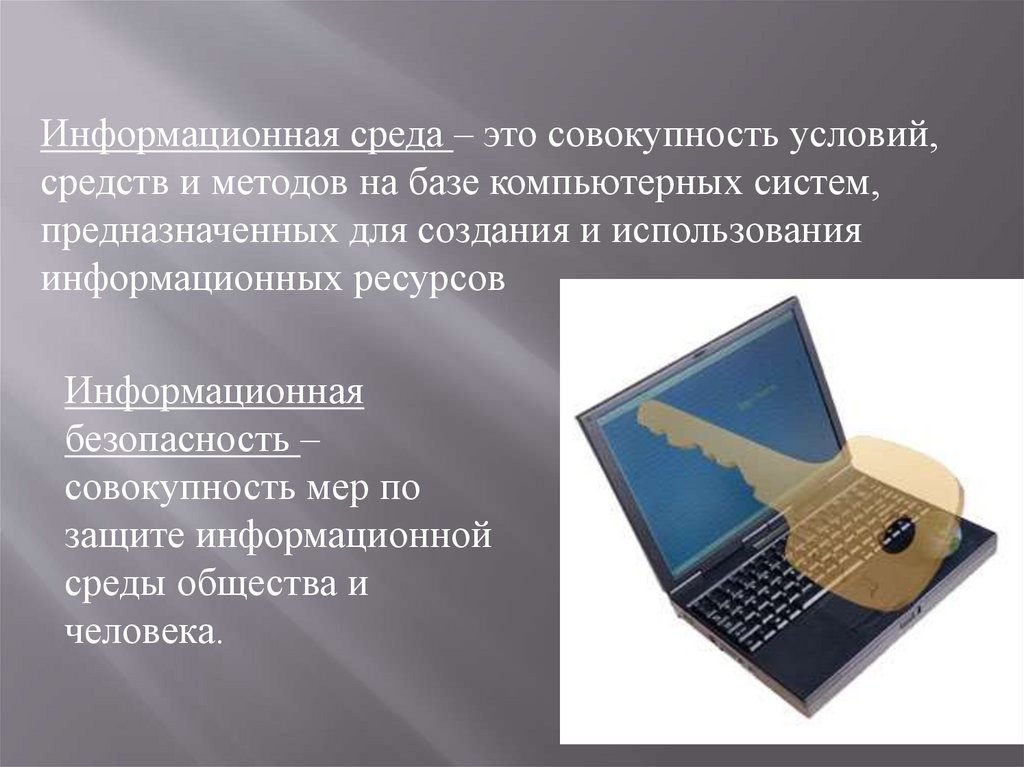 Информационная среда – это совокупность условий, средств и методов на базе компьютерных систем, предназначенных для создания и использования информационных ресурсов

Информационная безопасность – совокупность мер по защите информационной среды общества и человека.